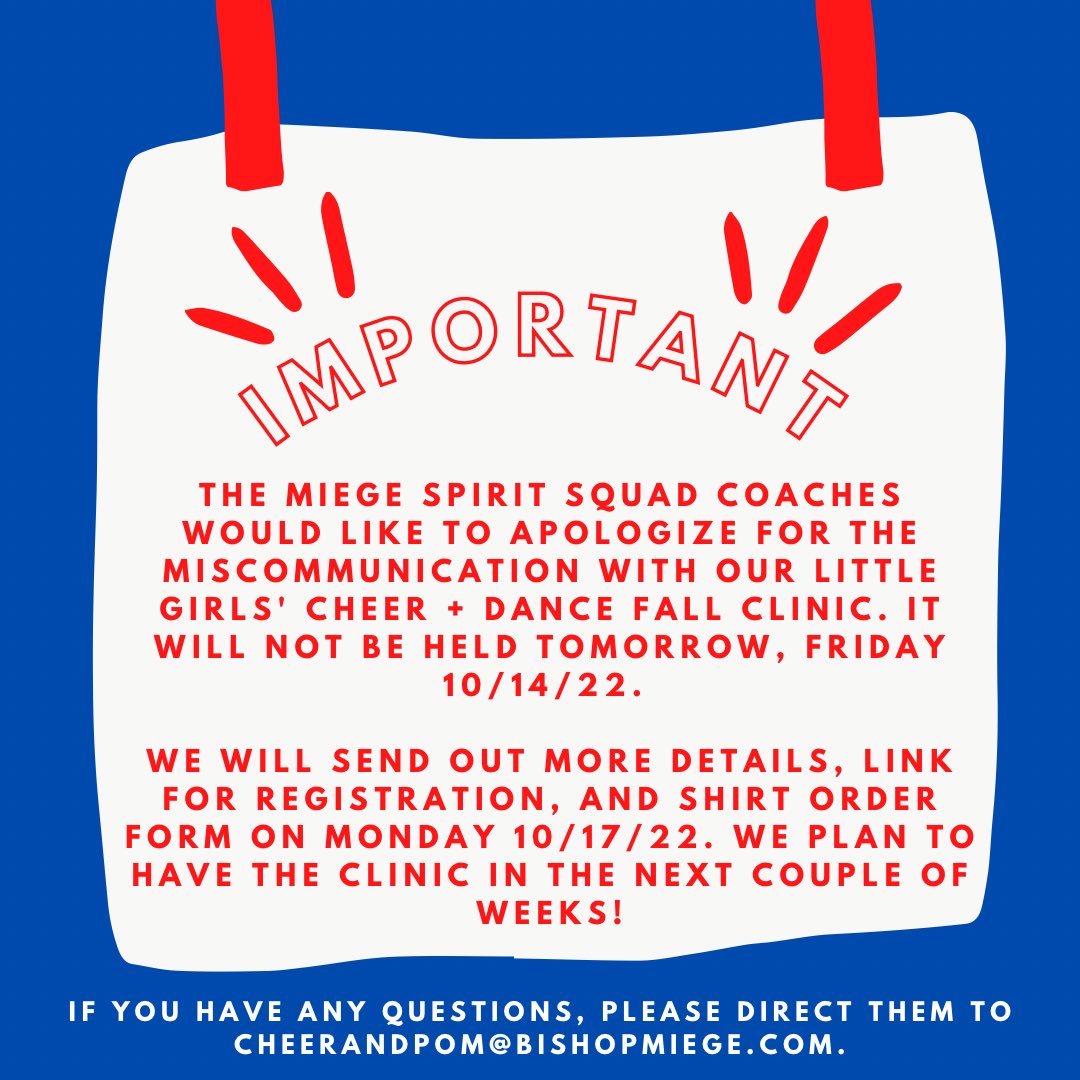 IMPORTANT

THE MIEGE SPIRIT SQUAD COACHES WOULD LIKE TO APOLOGIZE FOR THE MISCOMMUNICATION WITH OUR LITTLE GIRLS' CHEER + DANCE FALL CLINIC. IT WILL NOT BE HELD TOMORROW, FRIDAY 10/14/22.

WE WILL SEND OUT MORE DETAILS, LINK FOR REGISTRATION, AND SHIRT ORDER FORM ON MONDAY 10/17/22. WE PLAN TO HAVE THE CLINIC IN THE NEXT COUPLE OF WEEKS!

IF YOU HAVE ANY QUESTIONS, PLEASE DIRECT THEM TO CHEERANDPOM@BISHOPMIEGE.COM.